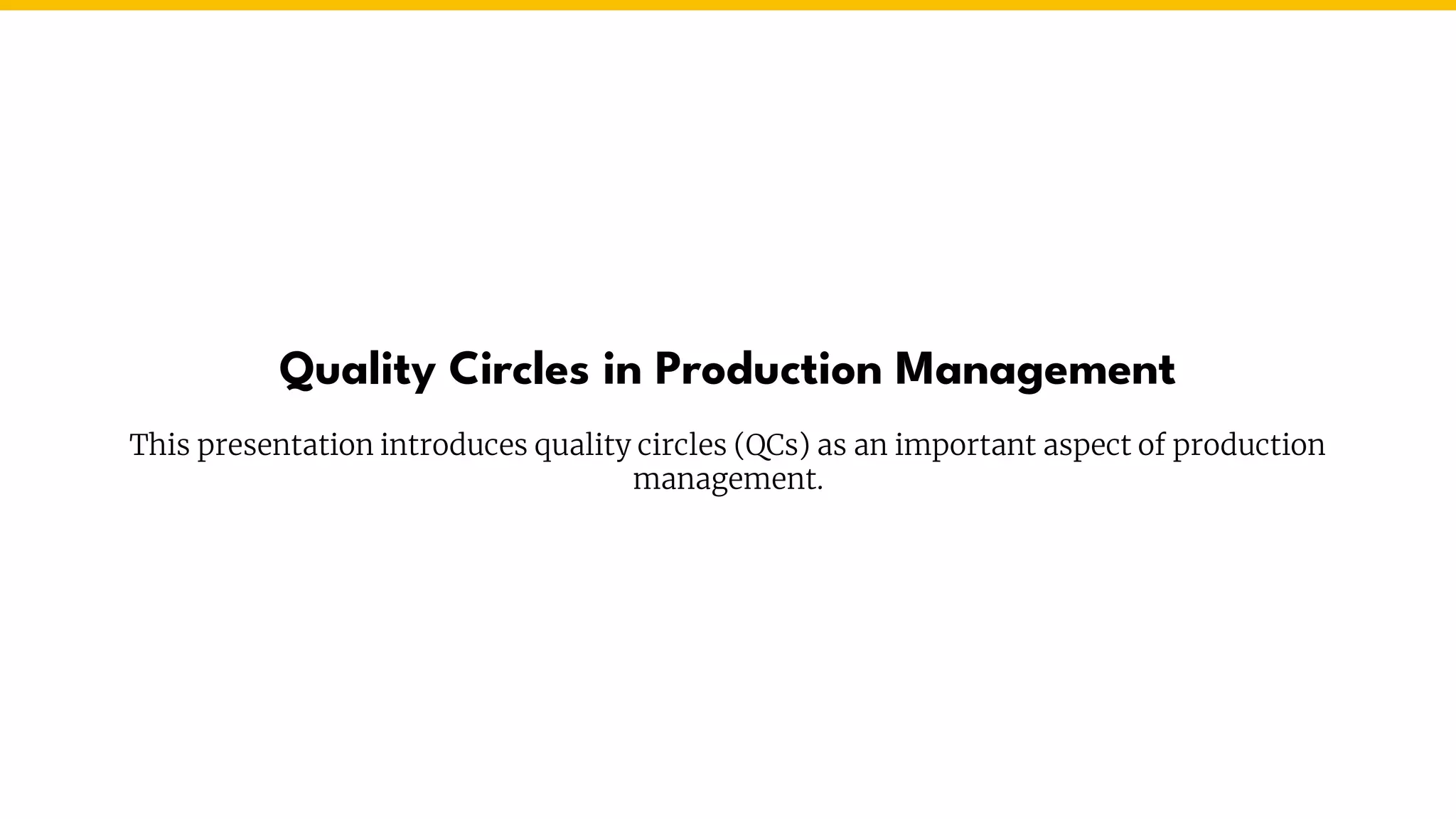 Quality Circles in Production Management

This presentation introduces quality circles (QCs) as an important aspect of production management.